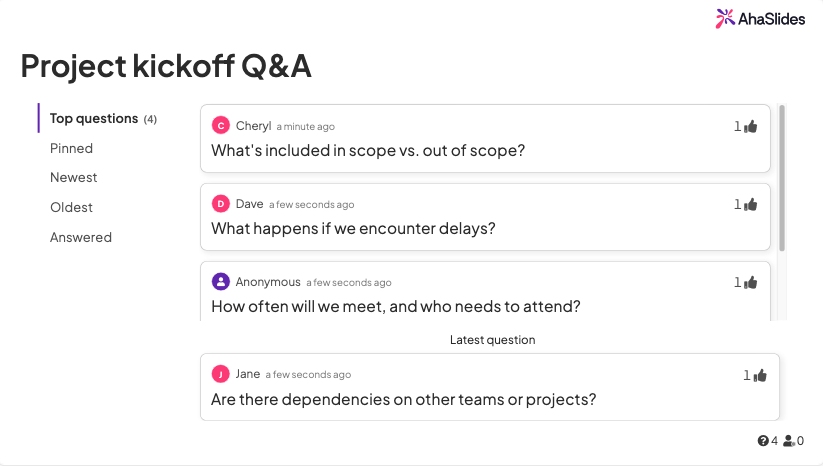 AhaSlides

Project kickoff Q&A

Top questions (4)
Pinned
Newest
Oldest
Answered

C Cheryl a minute ago
1
What's included in scope vs. out of scope?

D Dave a few seconds ago
1
What happens if we encounter delays?

Anonymous a few seconds ago
1
How often will we meet, and who needs to attend?

Latest question

J Jane a few seconds ago
1
Are there dependencies on other teams or projects?

4 0